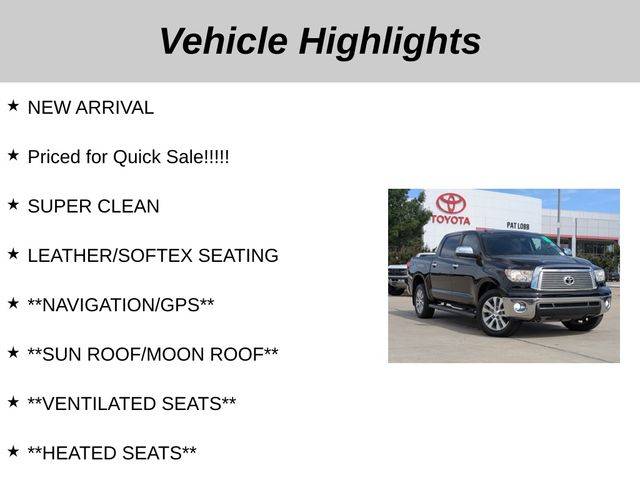 Vehicle Highlights

★ NEW ARRIVAL

★ Priced for Quick Sale!!!!!

★ SUPER CLEAN

★ LEATHER/SOFTEX SEATING

★ \*\*NAVIGATION/GPS\*\*

★ \*\*SUN ROOF/MOON ROOF\*\*

★ \*\*VENTILATED SEATS\*\*

★ \*\*HEATED SEATS\*\*

TOYOTA

PAT LOBB